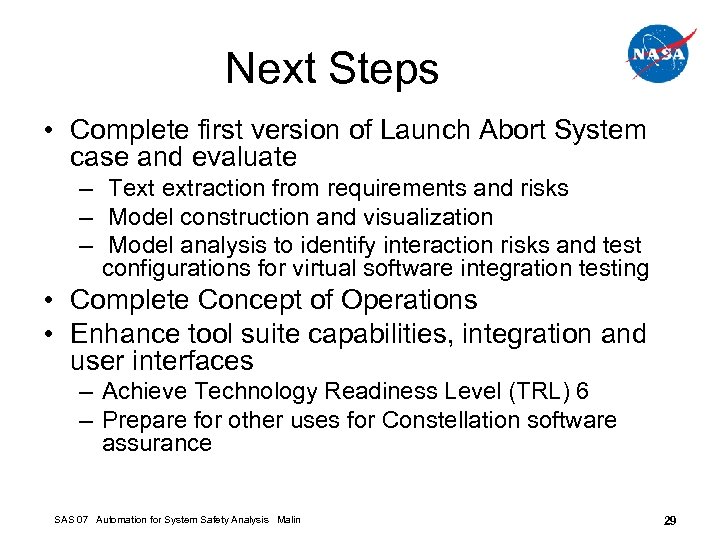 NASA

Next Steps

• Complete first version of Launch Abort System case and evaluate
– Text extraction from requirements and risks
– Model construction and visualization
– Model analysis to identify interaction risks and test configurations for virtual software integration testing
• Complete Concept of Operations
• Enhance tool suite capabilities, integration and user interfaces
– Achieve Technology Readiness Level (TRL) 6
– Prepare for other uses for Constellation software assurance

SAS 07 Automation for System Safety Analysis Malin

29